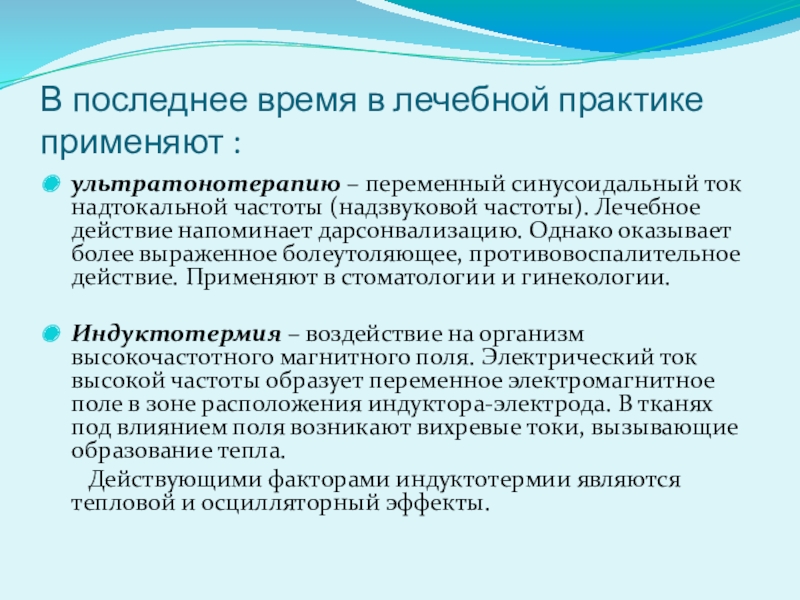 В последнее время в лечебной практике применяют :

ультратонотерапию – переменный синусоидальный ток надтокальной частоты (надзвуковой частоты). Лечебное действие напоминает дарсонвализацию. Однако оказывает более выраженное болеутоляющее, противовоспалительное действие. Применяют в стоматологии и гинекологии.

Индуктотермия – воздействие на организм высокочастотного магнитного поля. Электрический ток высокой частоты образует переменное электромагнитное поле в зоне расположения индуктора-электрода. В тканях под влиянием поля возникают вихревые токи, вызывающие образование тепла.

Действующими факторами индуктотермии являются тепловой и осцилляторный эффекты.